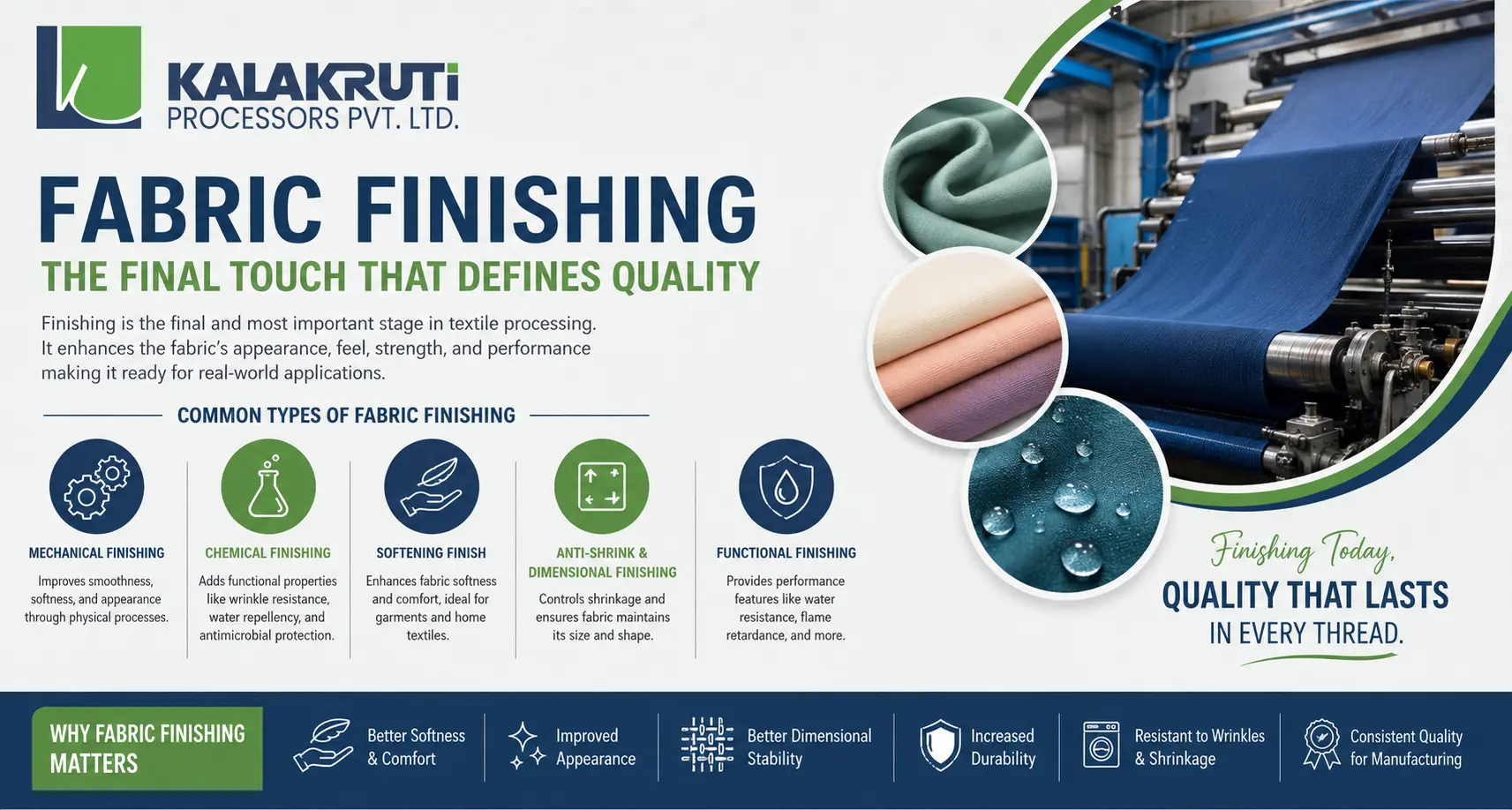 KALAKRUTI
PROCESSORS PVT. LTD.

FABRIC FINISHING
THE FINAL TOUCH THAT DEFINES QUALITY

Finishing is the final and most important stage in textile processing. It enhances the fabric's appearance, feel, strength, and performance making it ready for real-world applications.

COMMON TYPES OF FABRIC FINISHING

MECHANICAL FINISHING
Improves smoothness, softness, and appearance through physical processes.

CHEMICAL FINISHING
Adds functional properties like wrinkle resistance, water repellency, and antimicrobial protection.

SOFTENING FINISH
Enhances fabric softness and comfort, ideal for garments and home textiles.

ANTI-SHRINK & DIMENSIONAL FINISHING
Controls shrinkage and ensures fabric maintains its size and shape.

FUNCTIONAL FINISHING
Provides performance features like water resistance, flame retardance, and more.

Finishing Today,
QUALITY THAT LASTS
IN EVERY THREAD.

WHY FABRIC FINISHING MATTERS

Better Softness & Comfort

Improved Appearance

Better Dimensional Stability

Increased Durability

Resistant to Wrinkles & Shrinkage

Consistent Quality for Manufacturing